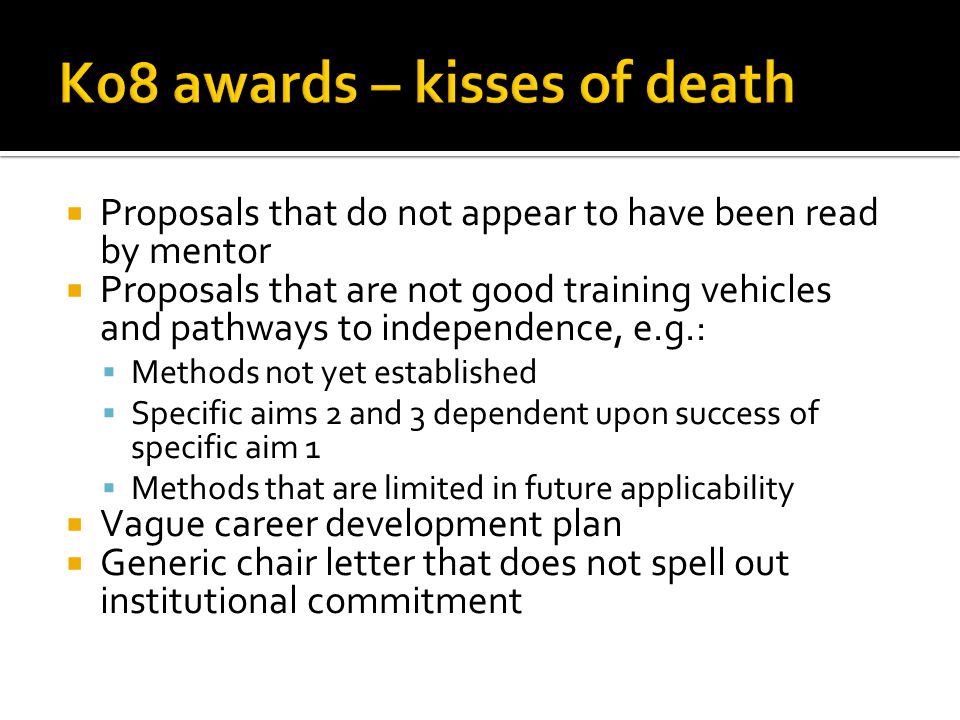 K08 awards – kisses of death

- Proposals that do not appear to have been read by mentor
- Proposals that are not good training vehicles and pathways to independence, e.g.:
  - Methods not yet established
  - Specific aims 2 and 3 dependent upon success of specific aim 1
  - Methods that are limited in future applicability
- Vague career development plan
- Generic chair letter that does not spell out institutional commitment